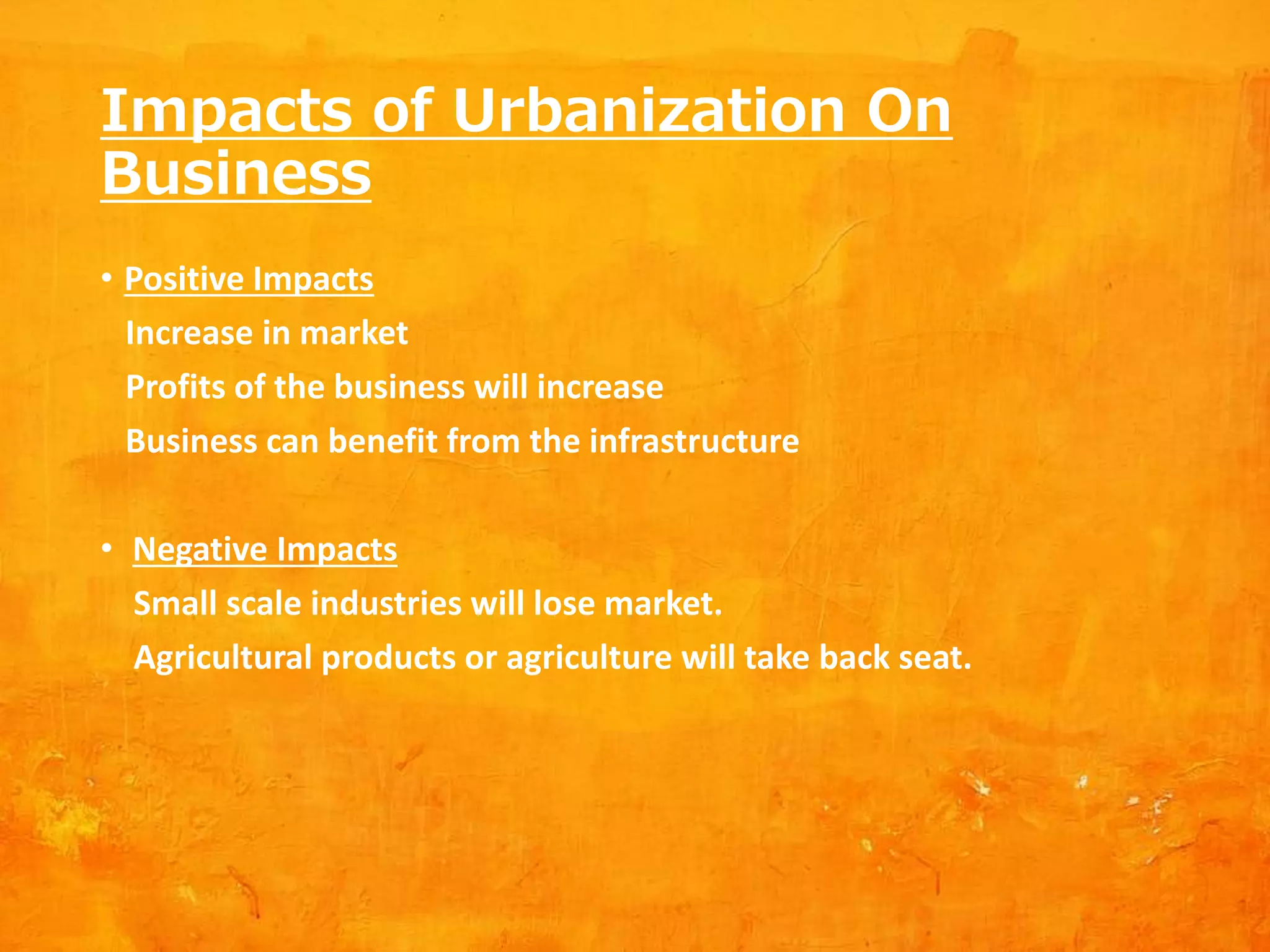 Impacts of Urbanization On Business

• Positive Impacts
Increase in market
Profits of the business will increase
Business can benefit from the infrastructure

• Negative Impacts
Small scale industries will lose market.
Agricultural products or agriculture will take back seat.